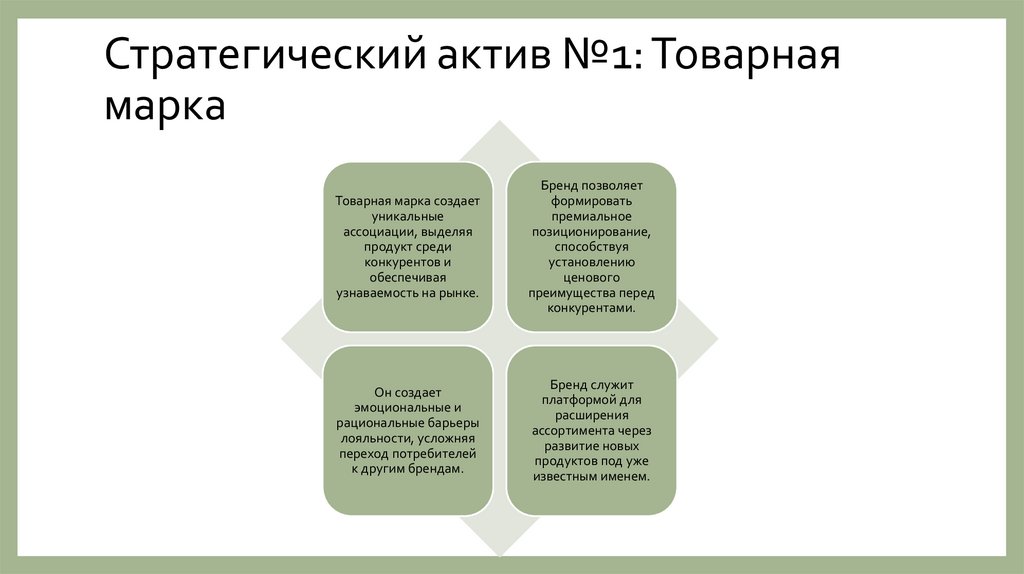 Стратегический актив №1: Товарная марка

Товарная марка создает уникальные ассоциации, выделяя продукт среди конкурентов и обеспечивая узнаваемость на рынке.

Бренд позволяет формировать премиальное позиционирование, способствуя установлению ценового преимущества перед конкурентами.

Он создает эмоциональные и рациональные барьеры лояльности, усложняя переход потребителей к другим брендам.

Бренд служит платформой для расширения ассортимента через развитие новых продуктов под уже известным именем.